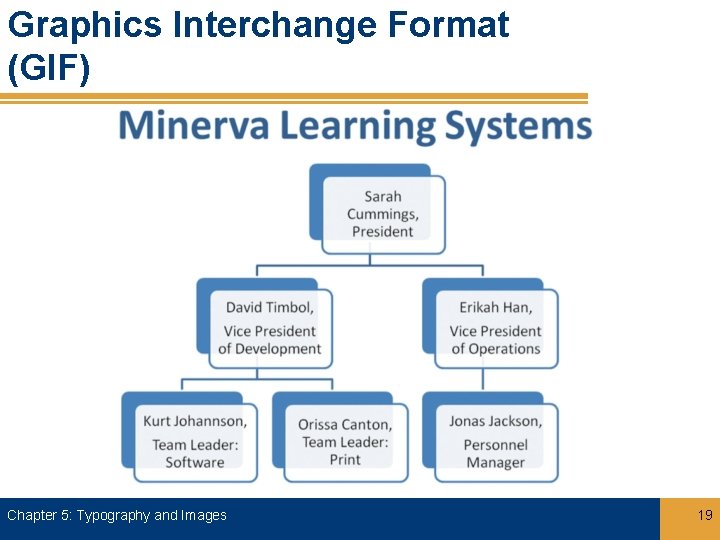 Graphics Interchange Format (GIF)

Minerva Learning Systems

Sarah Cummings, President

David Timbol, Vice President of Development

Erikah Han, Vice President of Operations

Kurt Johannson, Team Leader: Software

Orissa Canton, Team Leader: Print

Jonas Jackson, Personnel Manager

Chapter 5: Typography and Images

19